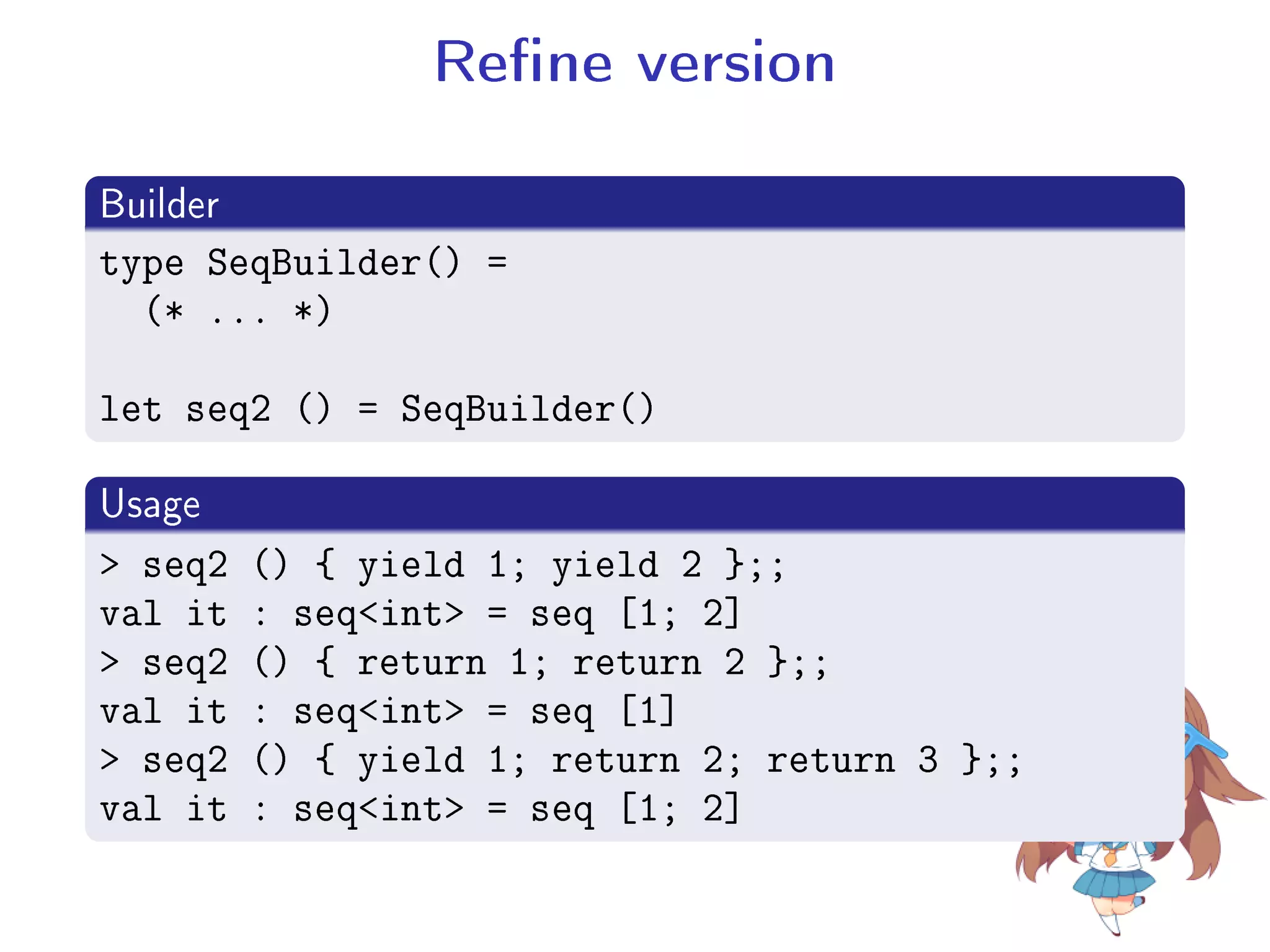 Refine version

Builder

type SeqBuilder() =
  (* ... *)

let seq2 () = SeqBuilder()

Usage

> seq2 () { yield 1; yield 2 };;
val it : seq<int> = seq [1; 2]
> seq2 () { return 1; return 2 };;
val it : seq<int> = seq [1]
> seq2 () { yield 1; return 2; return 3 };;
val it : seq<int> = seq [1; 2]